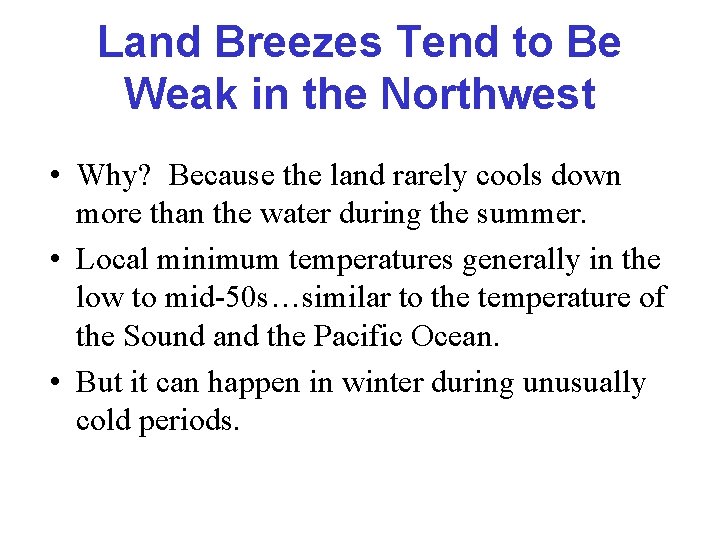 Land Breezes Tend to Be Weak in the Northwest

• Why? Because the land rarely cools down more than the water during the summer.

• Local minimum temperatures generally in the low to mid-50s…similar to the temperature of the Sound and the Pacific Ocean.

• But it can happen in winter during unusually cold periods.